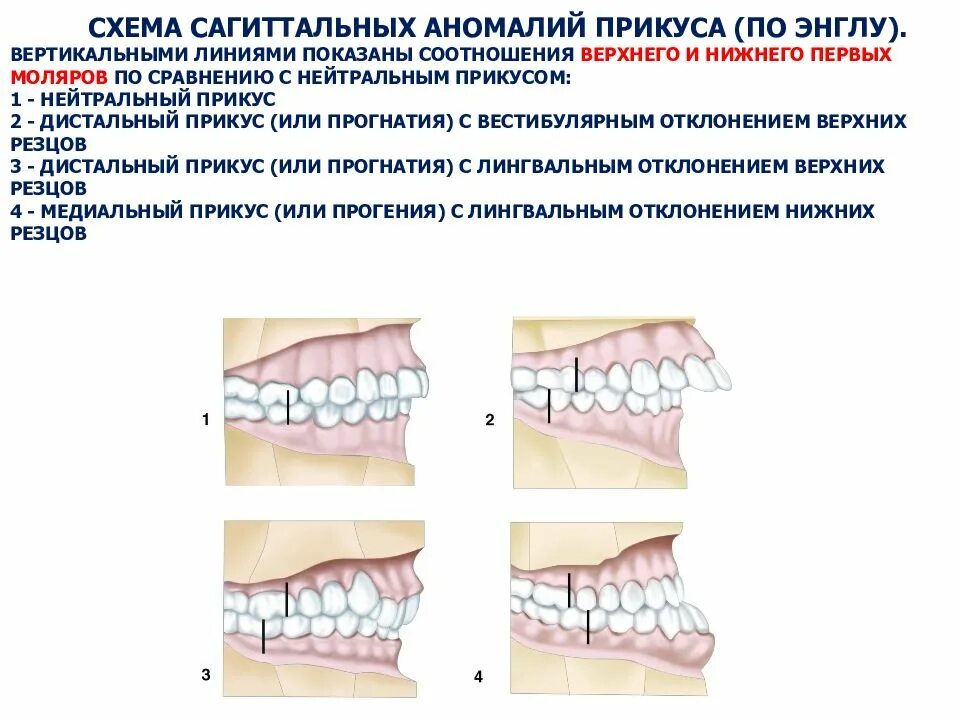 СХЕМА САГИТТАЛЬНЫХ АНОМАЛИЙ ПРИКУСА (ПО ЭНГЛУ).

ВЕРТИКАЛЬНЫМИ ЛИНИЯМИ ПОКАЗАНЫ СООТНОШЕНИЯ ВЕРХНЕГО И НИЖНЕГО ПЕРВЫХ МОЛЯРОВ ПО СРАВНЕНИЮ С НЕЙТРАЛЬНЫМ ПРИКУСОМ:
1 - НЕЙТРАЛЬНЫЙ ПРИКУС
2 - ДИСТАЛЬНЫЙ ПРИКУС (ИЛИ ПРОГНАТИЯ) С ВЕСТИБУЛЯРНЫМ ОТКЛОНЕНИЕМ ВЕРХНИХ РЕЗЦОВ
3 - ДИСТАЛЬНЫЙ ПРИКУС (ИЛИ ПРОГНАТИЯ) С ЛИНГВАЛЬНЫМ ОТКЛОНЕНИЕМ ВЕРХНИХ РЕЗЦОВ
4 - МЕДИАЛЬНЫЙ ПРИКУС (ИЛИ ПРОГЕНИЯ) С ЛИНГВАЛЬНЫМ ОТКЛОНЕНИЕМ НИЖНИХ РЕЗЦОВ

1

2

3

4